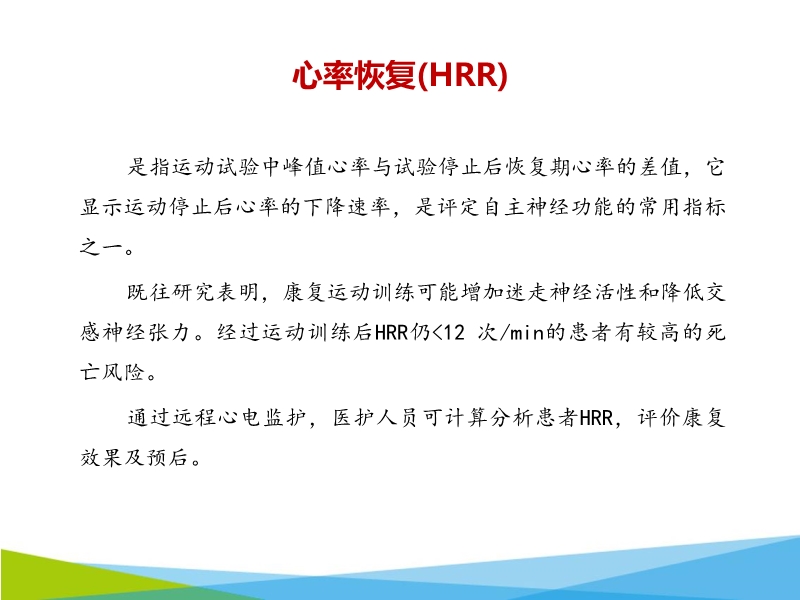 心率恢复(HRR)

是指运动试验中峰值心率与试验停止后恢复期心率的差值，它显示运动停止后心率的下降速率，是评定自主神经功能的常用指标之一。

既往研究表明，康复运动训练可能增加迷走神经活性和降低交感神经张力。经过运动训练后HRR仍<12 次/min的患者有较高的死亡风险。

通过远程心电监护，医护人员可计算分析患者HRR，评价康复效果及预后。